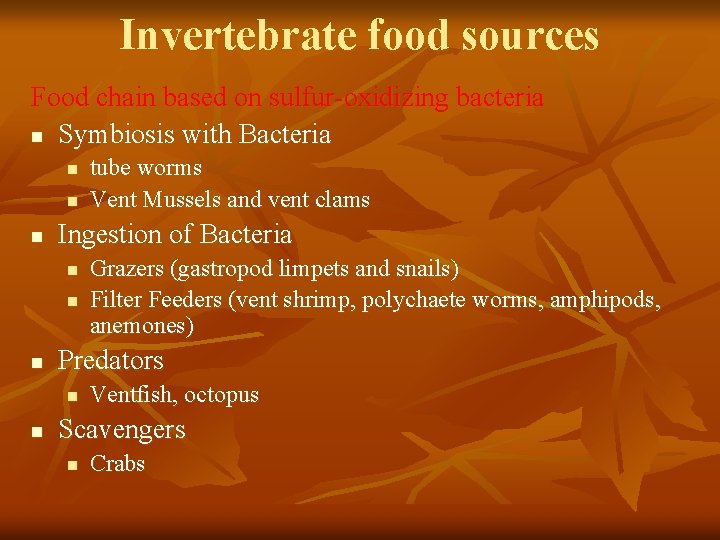 Invertebrate food sources

Food chain based on sulfur-oxidizing bacteria

- Symbiosis with Bacteria
  - tube worms
  - Vent Mussels and vent clams
- Ingestion of Bacteria
  - Grazers (gastropod limpets and snails)
  - Filter Feeders (vent shrimp, polychaete worms, amphipods, anemones)
- Predators
  - Ventfish, octopus
- Scavengers
  - Crabs